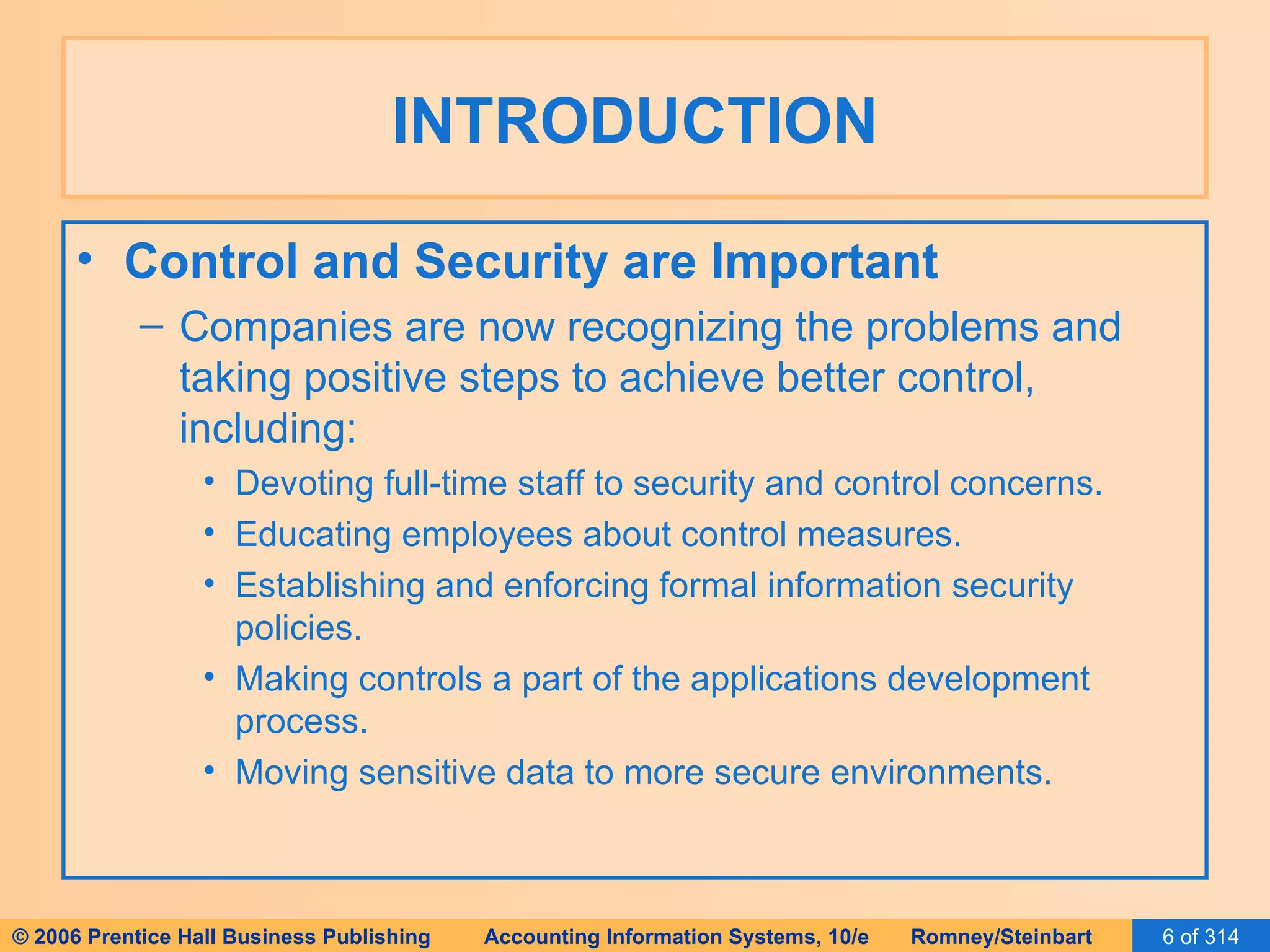 INTRODUCTION

• Control and Security are Important

– Companies are now recognizing the problems and taking positive steps to achieve better control, including:

• Devoting full-time staff to security and control concerns.

• Educating employees about control measures.

• Establishing and enforcing formal information security policies.

• Making controls a part of the applications development process.

• Moving sensitive data to more secure environments.

© 2006 Prentice Hall Business Publishing Accounting Information Systems, 10/e Romney/Steinbart 6 of 314